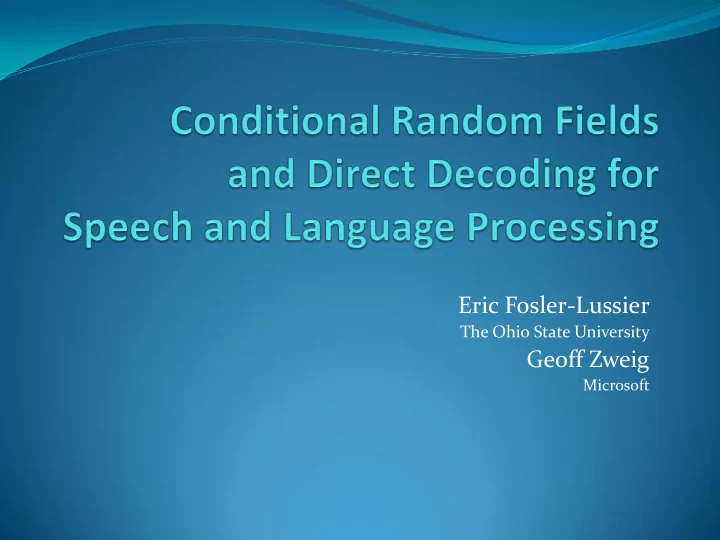 Conditional Random Fields and Direct Decoding for Speech and Language Processing

Eric Fosler-Lussier
The Ohio State University
Geoff Zweig
Microsoft